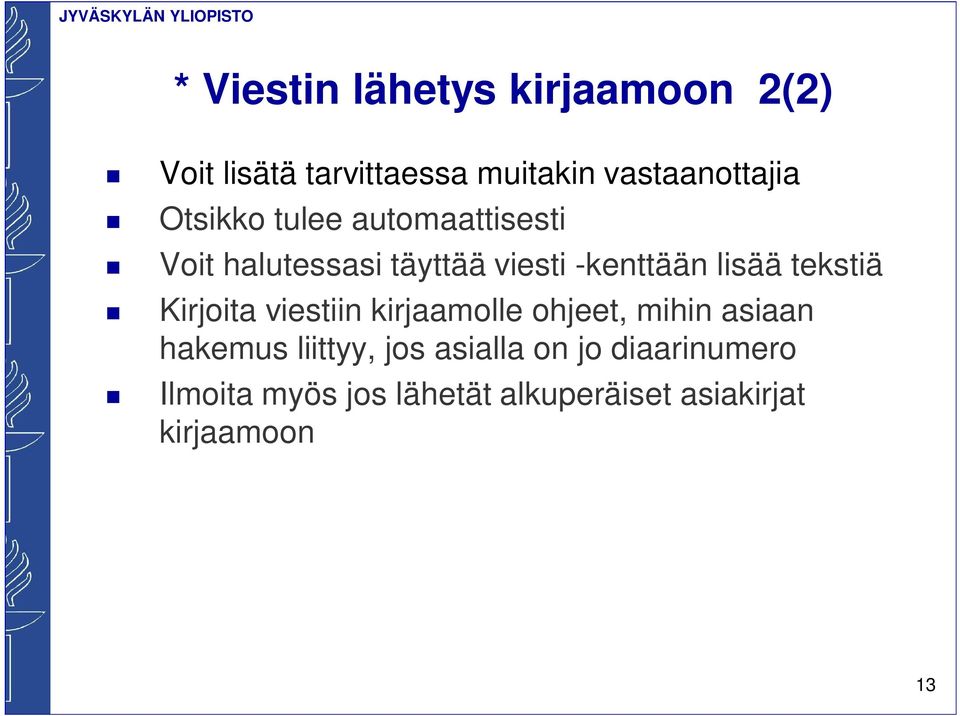 JYVÄSKYLÄN YLIOPISTO

* Viestin lähetys kirjaamoon 2(2)

Voit lisätä tarvittaessa muitakin vastaanottajia

Otsikko tulee automaattisesti

Voit halutessasi täyttää viesti -kenttään lisää tekstiä

Kirjoita viestiin kirjaamolle ohjeet, mihin asiaan hakemus liittyy, jos asialla on jo diaarinumero

Ilmoita myös jos lähetät alkuperäiset asiakirjat kirjaamoon

13